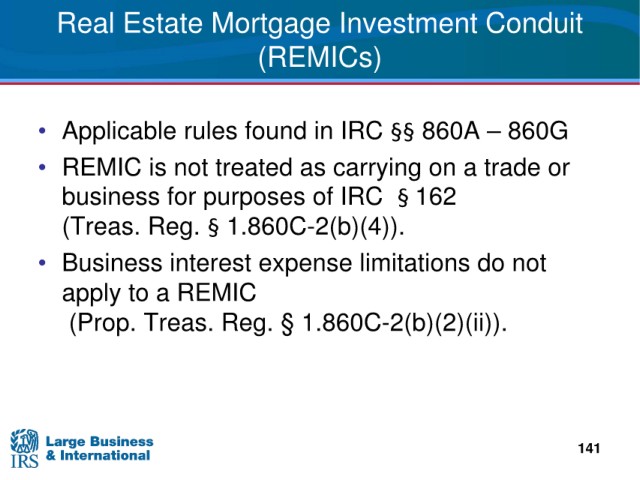 Real Estate Mortgage Investment Conduit (REMICs)

• Applicable rules found in IRC §§ 860A – 860G
• REMIC is not treated as carrying on a trade or business for purposes of IRC § 162 (Treas. Reg. § 1.860C-2(b)(4)).
• Business interest expense limitations do not apply to a REMIC (Prop. Treas. Reg. § 1.860C-2(b)(2)(ii)).

IRS
Large Business
& International

141